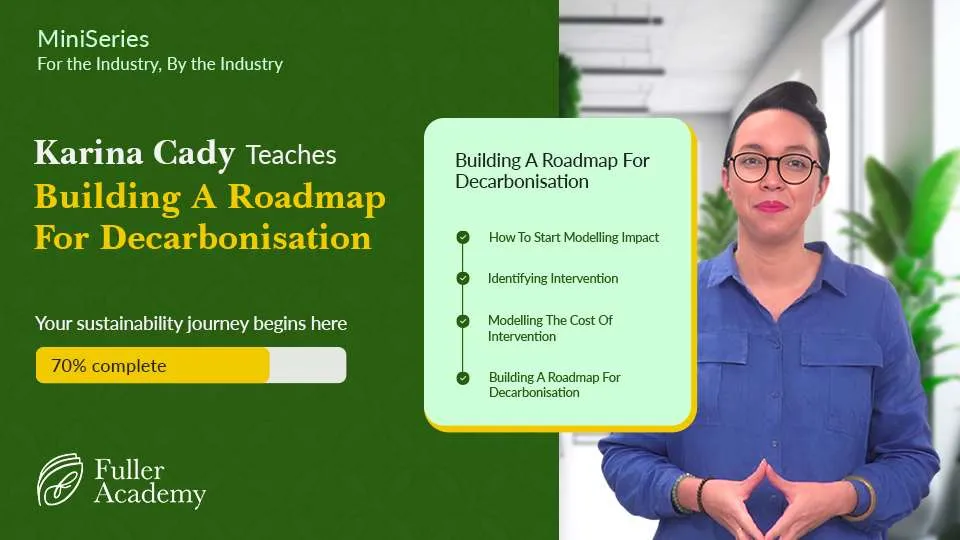 MiniSeries
For the Industry, By the Industry

Karina Cady Teaches
Building A Roadmap For Decarbonisation

Your sustainability journey begins here

70% complete

Fuller Academy

Building A Roadmap For Decarbonisation

How To Start Modelling Impact

Identifying Intervention

Modelling The Cost Of Intervention

Building A Roadmap For Decarbonisation